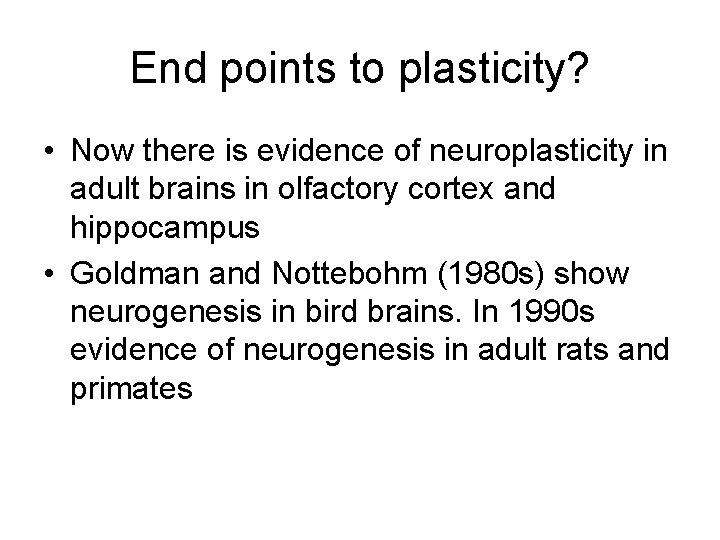 End points to plasticity?

• Now there is evidence of neuroplasticity in adult brains in olfactory cortex and hippocampus

• Goldman and Nottebohm (1980s) show neurogenesis in bird brains. In 1990s evidence of neurogenesis in adult rats and primates